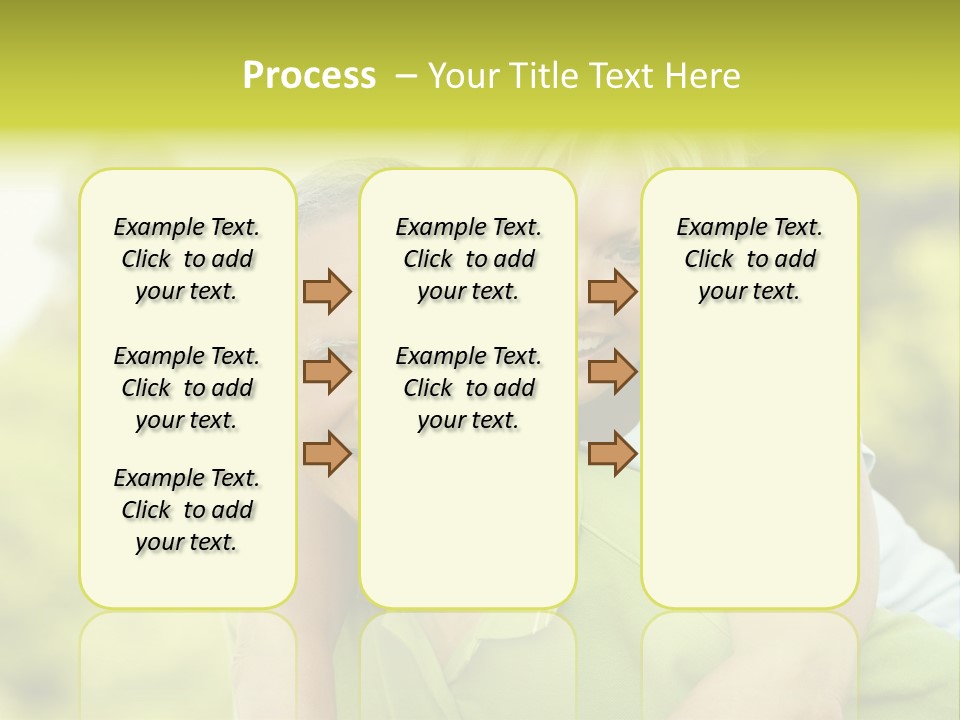 Process – Your Title Text Here

Example Text. Click to add your text.

Example Text. Click to add your text.

Example Text. Click to add your text.

Example Text. Click to add your text.

Example Text. Click to add your text.

Example Text. Click to add your text.